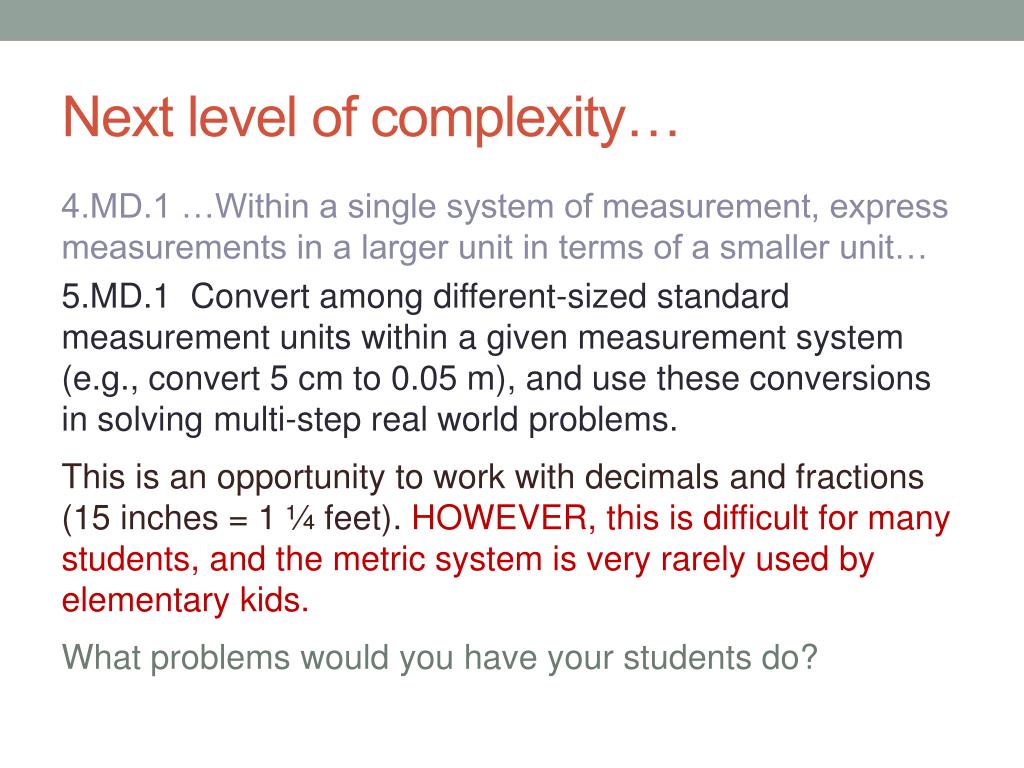 Next level of complexity…

4.MD.1 …Within a single system of measurement, express measurements in a larger unit in terms of a smaller unit…

5.MD.1 Convert among different-sized standard measurement units within a given measurement system (e.g., convert 5 cm to 0.05 m), and use these conversions in solving multi-step real world problems.

This is an opportunity to work with decimals and fractions (15 inches = 1 ¼ feet). HOWEVER, this is difficult for many students, and the metric system is very rarely used by elementary kids.

What problems would you have your students do?